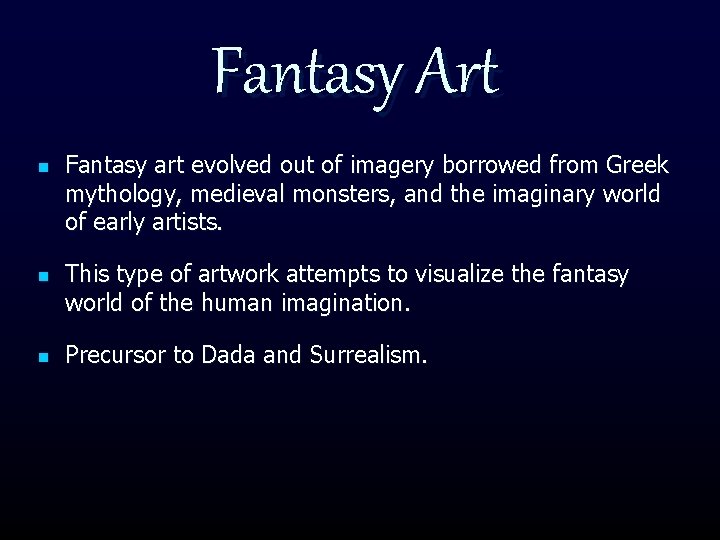 Fantasy Art

- Fantasy art evolved out of imagery borrowed from Greek mythology, medieval monsters, and the imaginary world of early artists.

- This type of artwork attempts to visualize the fantasy world of the human imagination.

- Precursor to Dada and Surrealism.